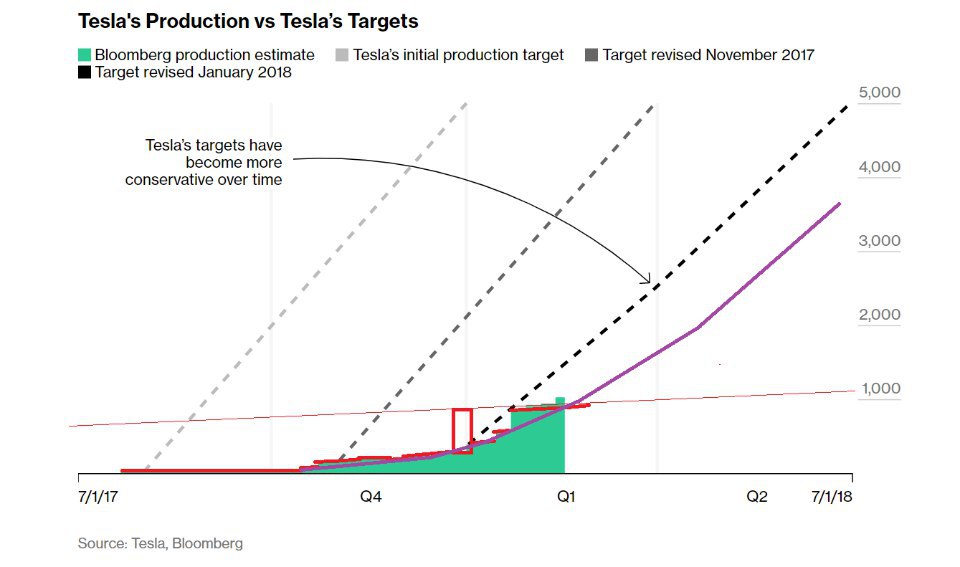 Tesla's Production vs Tesla's Targets

Bloomberg production estimate
Tesla's initial production target
Target revised November 2017
Target revised January 2018

Tesla's targets have become more conservative over time

5,000
4,000
3,000
2,000
1,000

7/1/17
Q4
Q1
Q2
7/1/18

Source: Tesla, Bloomberg